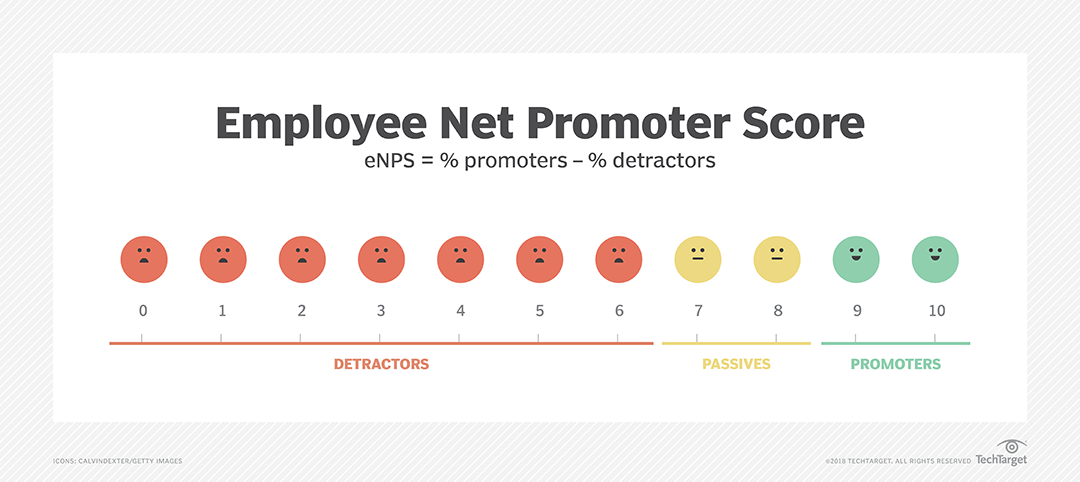 Employee Net Promoter Score

eNPS = % promoters – % detractors

0 1 2 3 4 5 6 7 8 9 10

DETRACTORS

PASSIVES

PROMOTERS

ICONS: CALVINDEXTER/GETTY IMAGES

©2018 TECHTARGET. ALL RIGHTS RESERVED TechTarget